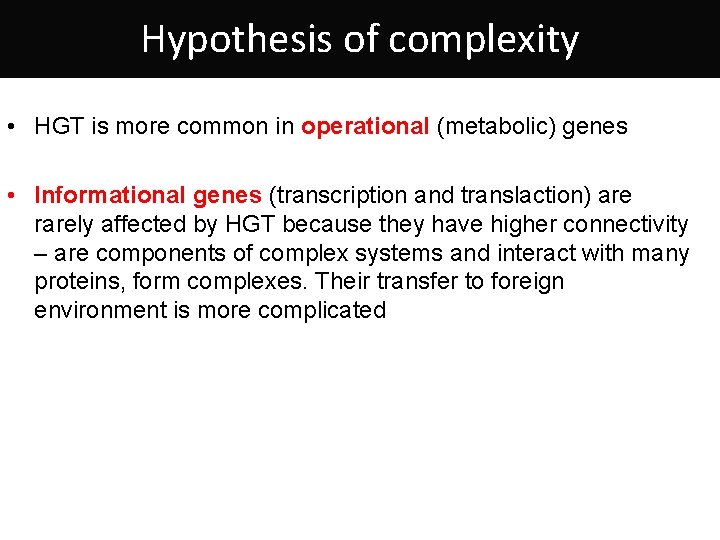 Hypothesis of complexity

• HGT is more common in operational (metabolic) genes

• Informational genes (transcription and translaction) are rarely affected by HGT because they have higher connectivity – are components of complex systems and interact with many proteins, form complexes. Their transfer to foreign environment is more complicated